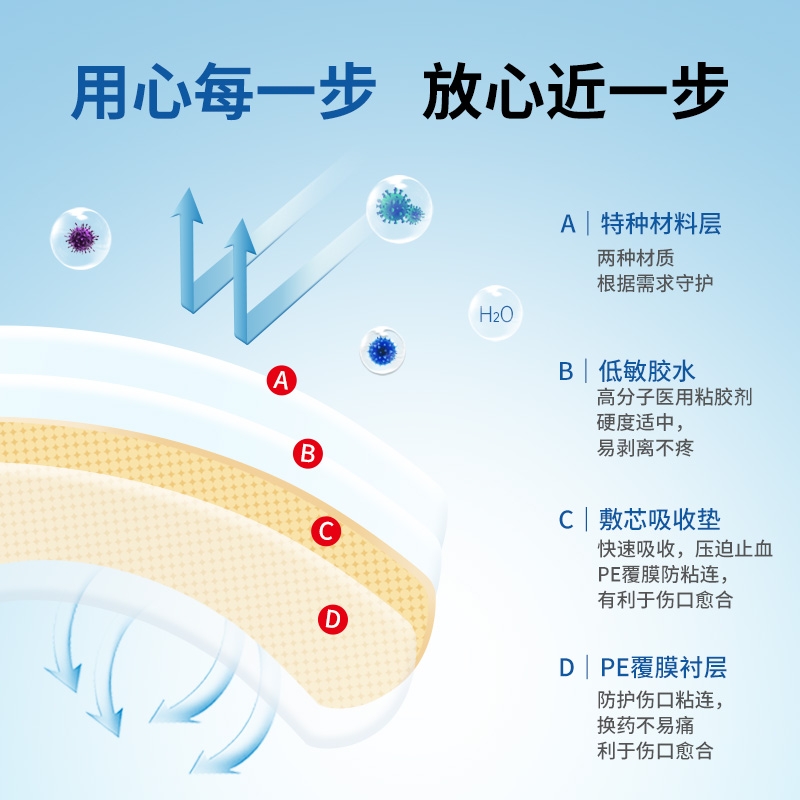 用心每一步 放心近一步

$H_2O$

A

B

C

D

A | 特种材料层
两种材质
根据需求守护

B | 低敏胶水
高分子医用粘胶剂
硬度适中，
易剥离不疼

C | 敷芯吸收垫
快速吸收，压迫止血
PE覆膜防粘连，
有利于伤口愈合

D | PE覆膜衬层
防护伤口粘连，
换药不易痛
利于伤口愈合